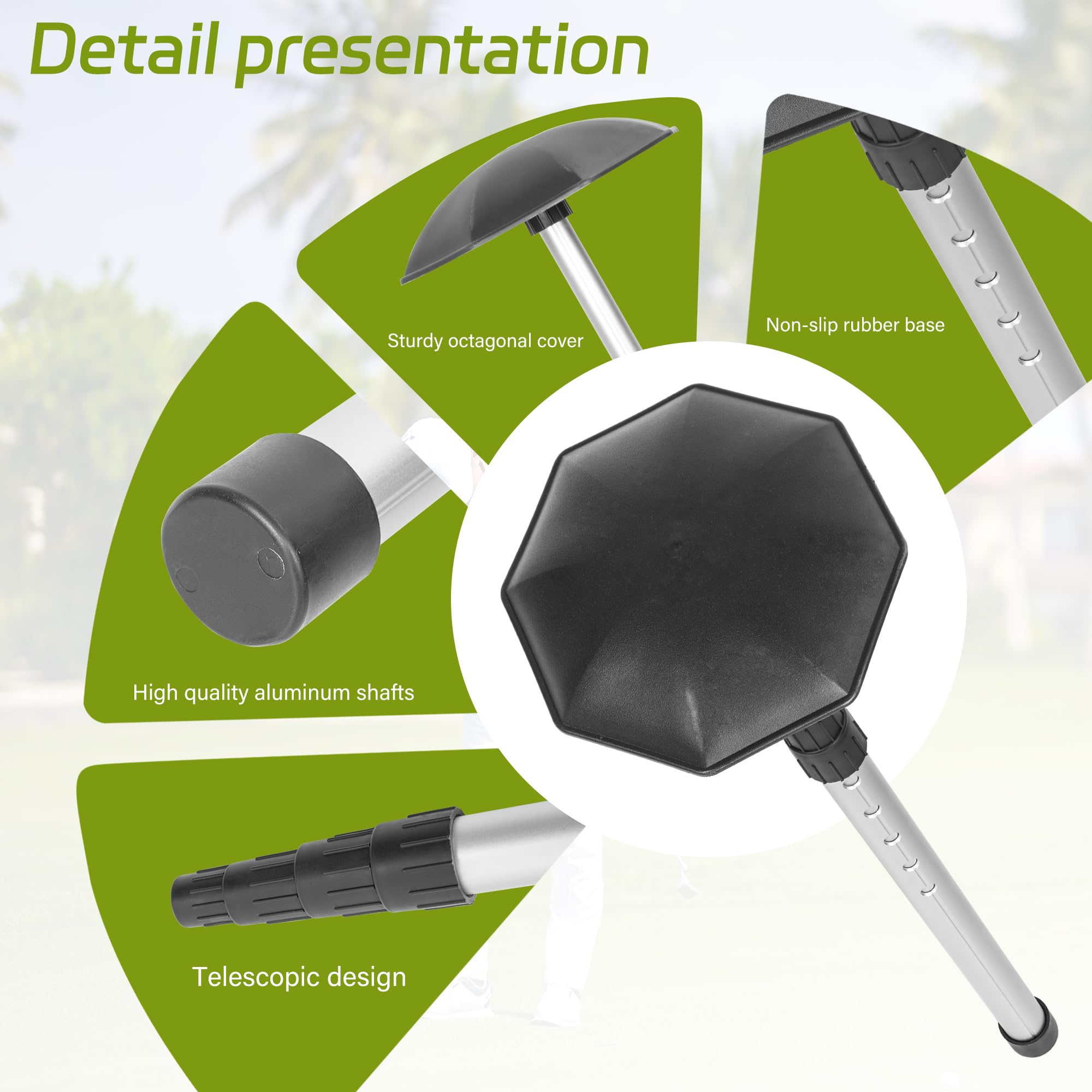 Detail presentation

Sturdy octagonal cover

Non-slip rubber base

High quality aluminum shafts

Telescopic design